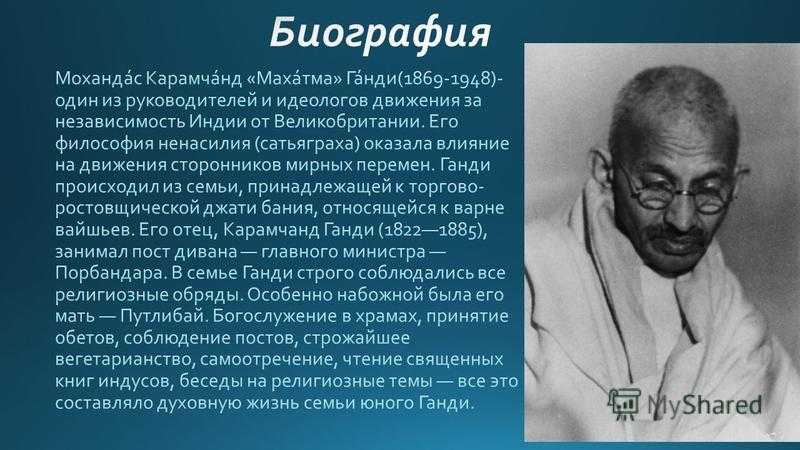 Биография

Моханда́с Карамча́нд «Маха́тма» Га́нди(1869-1948)- один из руководителей и идеологов движения за независимость Индии от Великобритании. Его философия ненасилия (сатьяграха) оказала влияние на движения сторонников мирных перемен. Ганди происходил из семьи, принадлежащей к торгово-ростовщической джати бания, относящейся к варне вайшьев. Его отец, Карамчанд Ганди (1822—1885), занимал пост дивана — главного министра — Порбандара. В семье Ганди строго соблюдались все религиозные обряды. Особенно набожной была его мать — Путлибай. Богослужение в храмах, принятие обетов, соблюдение постов, строжайшее вегетарианство, самоотречение, чтение священных книг индусов, беседы на религиозные темы — все это составляло духовную жизнь семьи юного Ганди.

MyShared